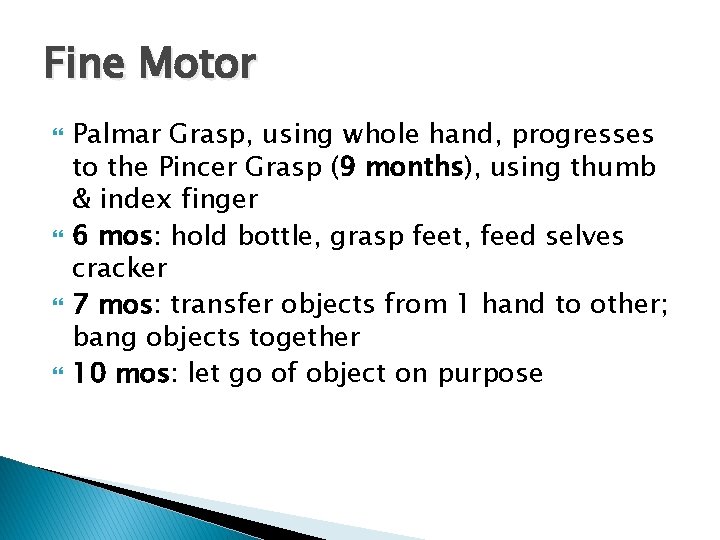 Fine Motor

Palmar Grasp, using whole hand, progresses to the Pincer Grasp (9 months), using thumb & index finger

6 mos: hold bottle, grasp feet, feed selves cracker

7 mos: transfer objects from 1 hand to other; bang objects together

10 mos: let go of object on purpose